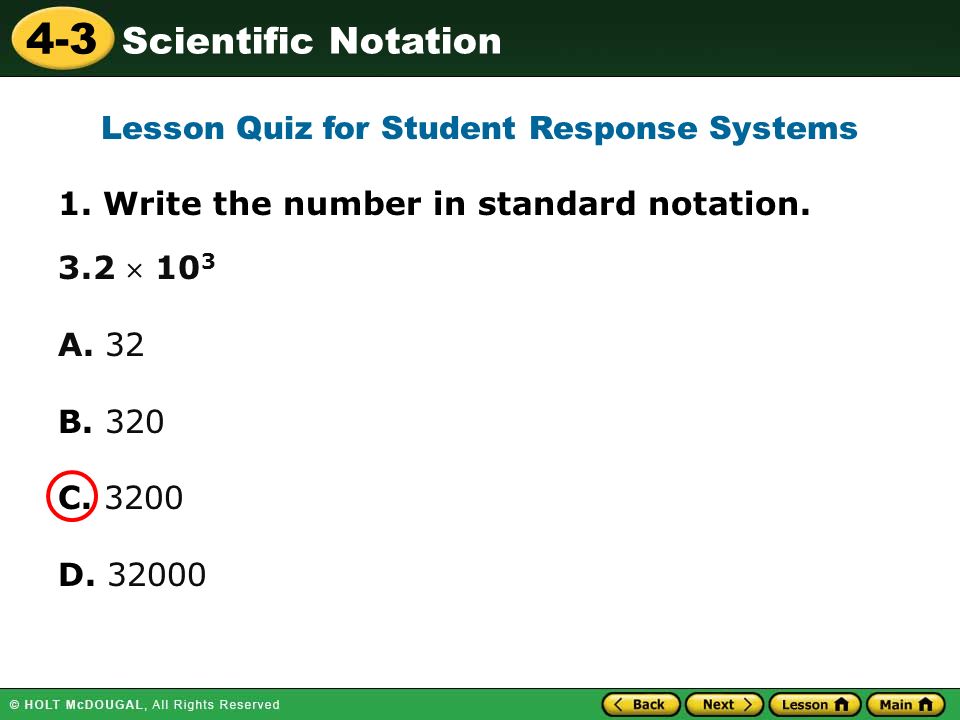 4-3 Scientific Notation

Lesson Quiz for Student Response Systems

1. Write the number in standard notation.

$3.2 \times 10^3$

A. 32

B. 320

C. 3200

D. 32000

© HOLT McDOUGAL, All Rights Reserved

Back Next Lesson Main